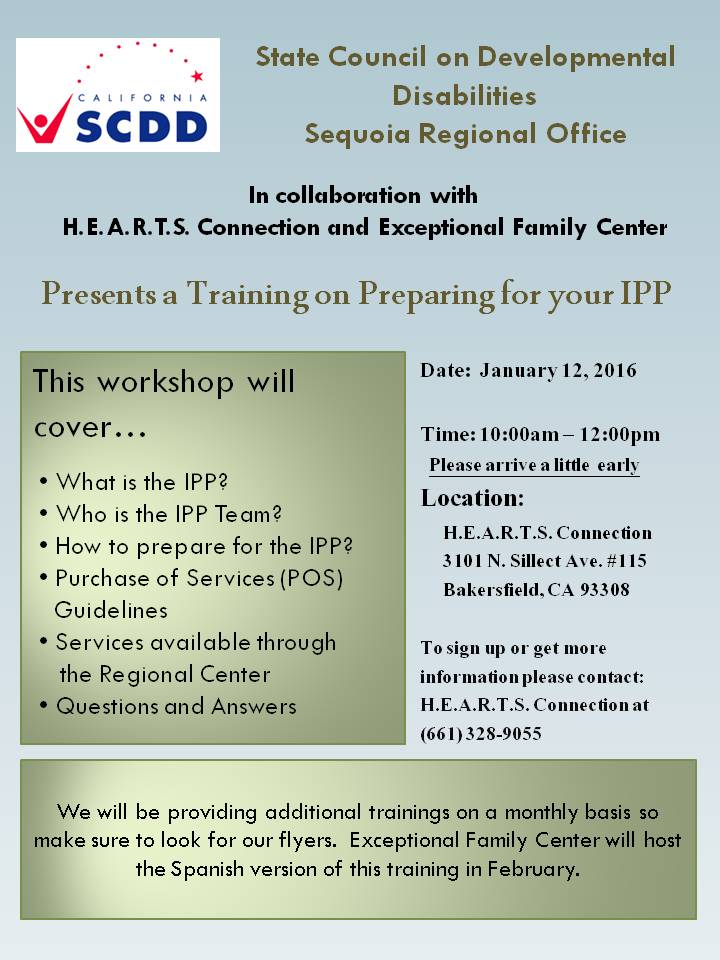 CALIFORNIA
SCDD

State Council on Developmental Disabilities
Sequoia Regional Office

In collaboration with
H.E.A.R.T.S. Connection and Exceptional Family Center

Presents a Training on Preparing for your IPP

This workshop will cover…

• What is the IPP?
• Who is the IPP Team?
• How to prepare for the IPP?
• Purchase of Services (POS) Guidelines
• Services available through the Regional Center
• Questions and Answers

Date: January 12, 2016

Time: 10:00am – 12:00pm
Please arrive a little early

Location:
H.E.A.R.T.S. Connection
3101 N. Sillect Ave. #115
Bakersfield, CA 93308

To sign up or get more information please contact:
H.E.A.R.T.S. Connection at
(661) 328-9055

We will be providing additional trainings on a monthly basis so make sure to look for our flyers. Exceptional Family Center will host the Spanish version of this training in February.